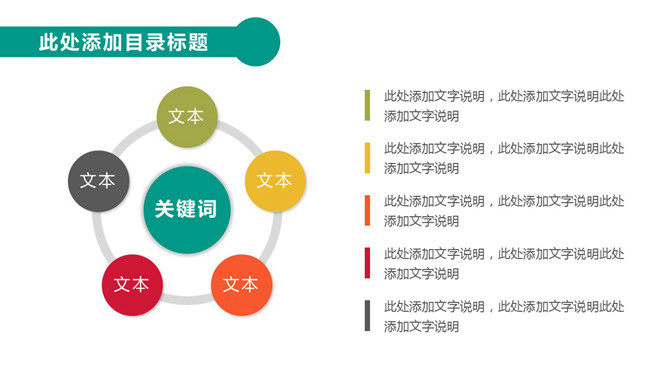 此处添加目录标题

文本

文本

文本

关键词

文本

文本

此处添加文字说明，此处添加文字说明此处添加文字说明

此处添加文字说明，此处添加文字说明此处添加文字说明

此处添加文字说明，此处添加文字说明此处添加文字说明

此处添加文字说明，此处添加文字说明此处添加文字说明

此处添加文字说明，此处添加文字说明此处添加文字说明